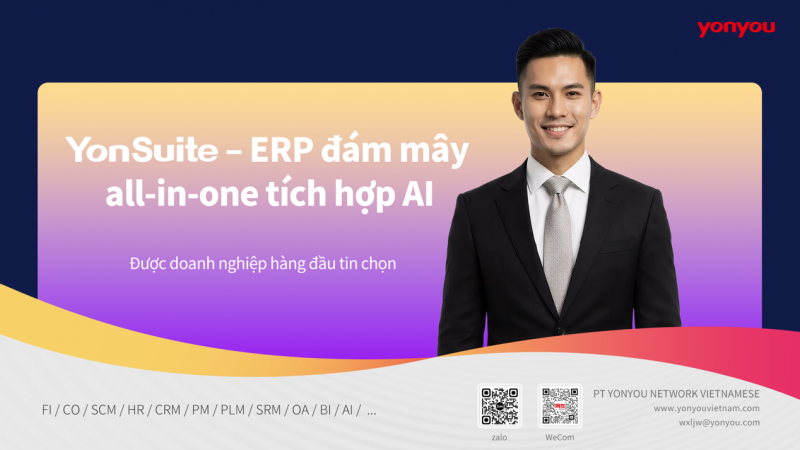 yonyou

YonSuite – ERP đám mây all-in-one tích hợp AI

Được doanh nghiệp hàng đầu tin chọn

FI / CO / SCM / HR / CRM / PM / PLM / SRM / OA / BI / AI / ...

zalo

WeCom

PT YONYOU NETWORK VIETNAMESE
www.yonyouvietnam.com
wxljw@yonyou.com